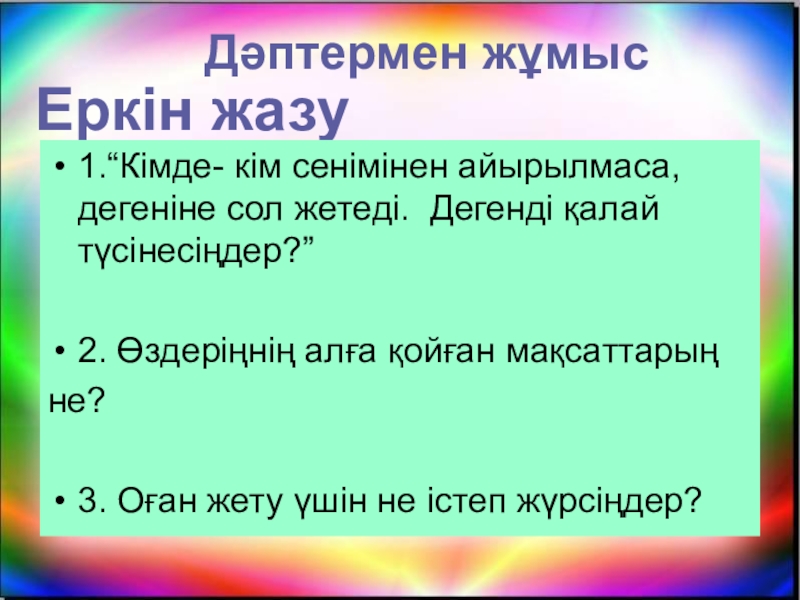 Дәптермен жұмыс

Еркін жазу

• 1.“Кімде- кім сенімінен айырылмаса, дегеніне сол жетеді.  Дегенді қалай түсінесіңдер?”

• 2. Өздеріңнің алға қойған мақсаттарың не?

• 3. Оған жету үшін не істеп жүрсіңдер?